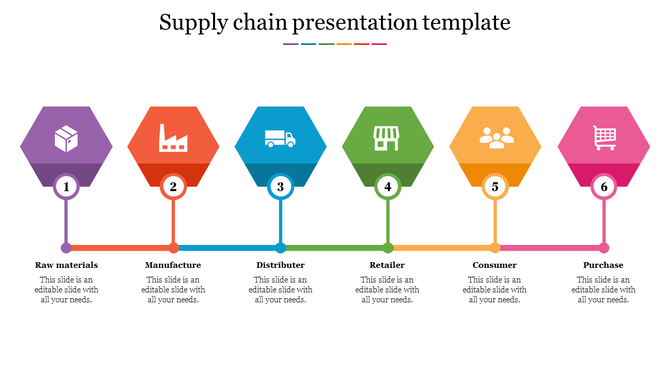 Supply chain presentation template

1

2

3

4

5

6

Raw materials
This slide is an editable slide with all your needs.

Manufacture
This slide is an editable slide with all your needs.

Distributer
This slide is an editable slide with all your needs.

Retailer
This slide is an editable slide with all your needs.

Consumer
This slide is an editable slide with all your needs.

Purchase
This slide is an editable slide with all your needs.